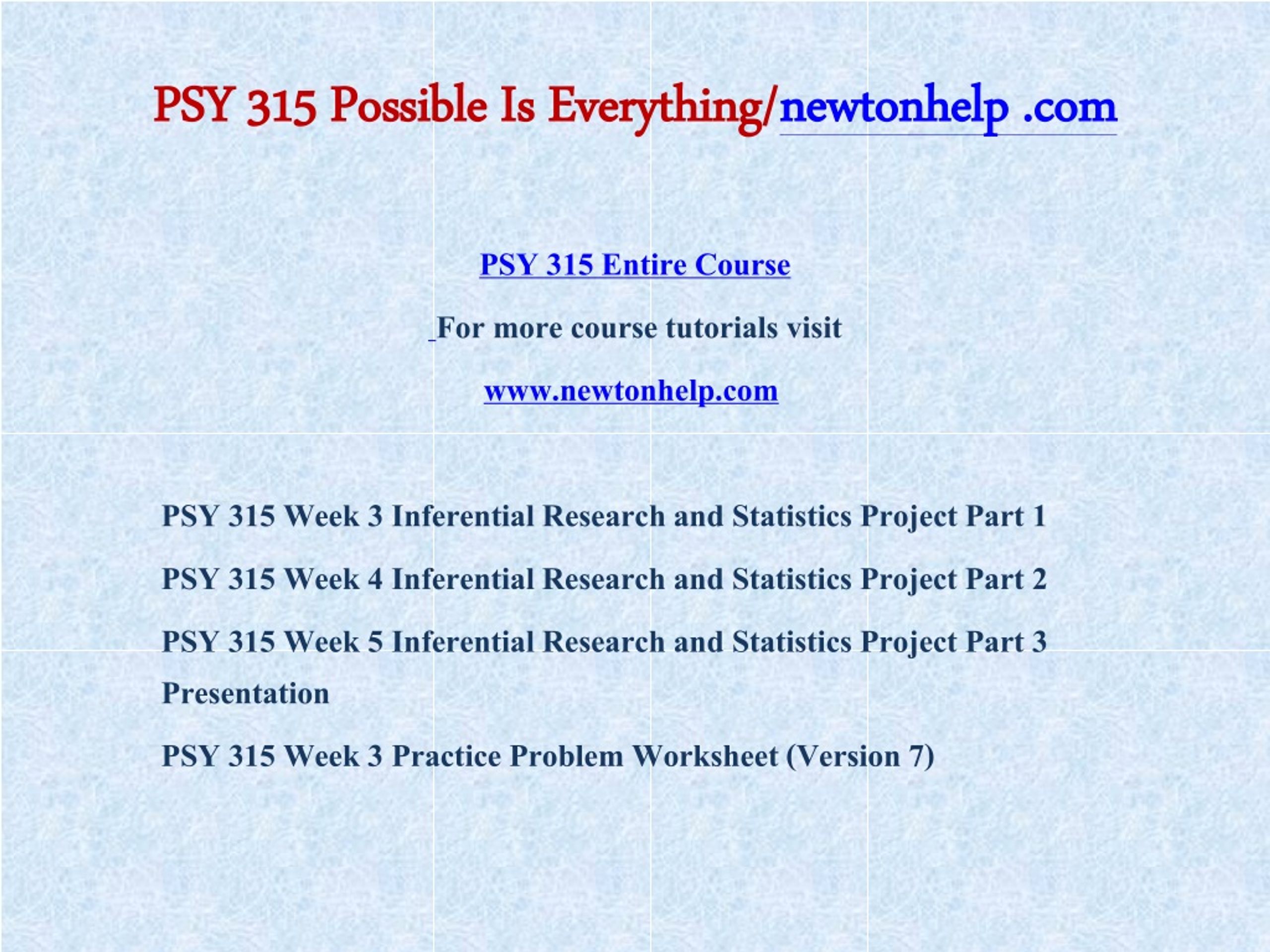 PSY 315 Possible Is Everything/newtonhelp .com

PSY 315 Entire Course

For more course tutorials visit

www.newtonhelp.com

PSY 315 Week 3 Inferential Research and Statistics Project Part 1

PSY 315 Week 4 Inferential Research and Statistics Project Part 2

PSY 315 Week 5 Inferential Research and Statistics Project Part 3 Presentation

PSY 315 Week 3 Practice Problem Worksheet (Version 7)